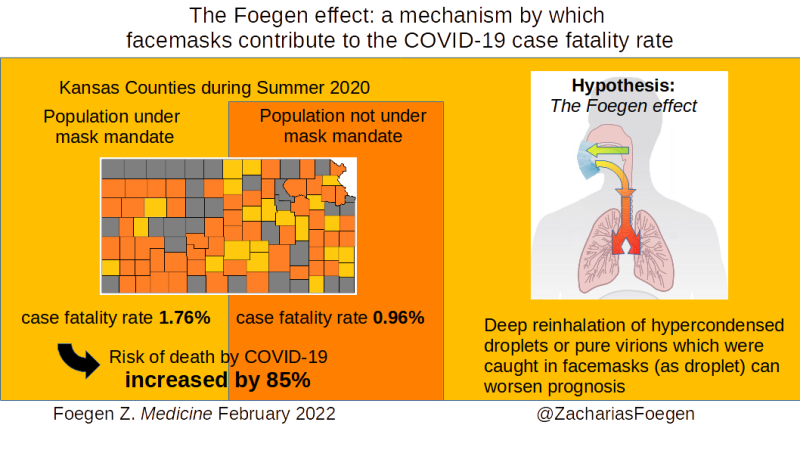 The Foegen effect: a mechanism by which facemasks contribute to the COVID-19 case fatality rate

Kansas Counties during Summer 2020

Population under mask mandate

Population not under mask mandate

case fatality rate **1.76%**

case fatality rate **0.96%**

Risk of death by COVID-19
**increased by 85%**

**Hypothesis:**
*The Foegen effect*

Deep reinhalation of hypercondensed droplets or pure virions which were caught in facemasks (as droplet) can worsen prognosis

Foegen Z. *Medicine* February 2022

@ZachariasFoegen